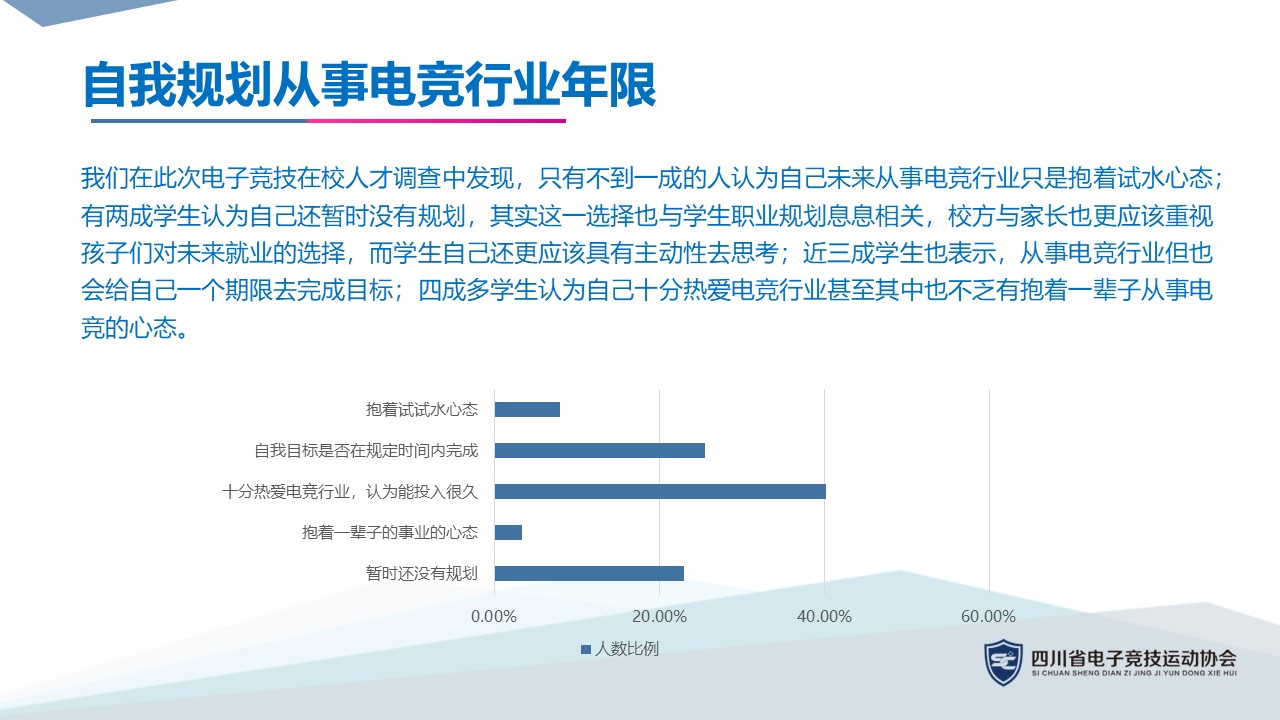 自我规划从事电竞行业年限

我们在此次电子竞技在校人才调查中发现，只有不到一成的人认为自己未来从事电竞行业只是抱着试水心态；有两成学生认为自己还暂时没有规划，其实这一选择也与学生职业规划息息相关，校方与家长也更应该重视孩子们对未来就业的选择，而学生自己还更应该具有主动性去思考；近三成学生也表示，从事电竞行业但也会给自己一个期限去完成目标；四成多学生认为自己十分热爱电竞行业甚至其中也不乏有抱着一辈子从事电竞的心态。

抱着试试水心态
自我目标是否在规定时间内完成
十分热爱电竞行业，认为能投入很久
抱着一辈子的事业的心态
暂时还没有规划

0.00%
20.00%
40.00%
60.00%

人数比例

四川省电子竞技运动协会
SI CHUAN SHENG DIAN ZI JING JI YUN DONG XIE HUI